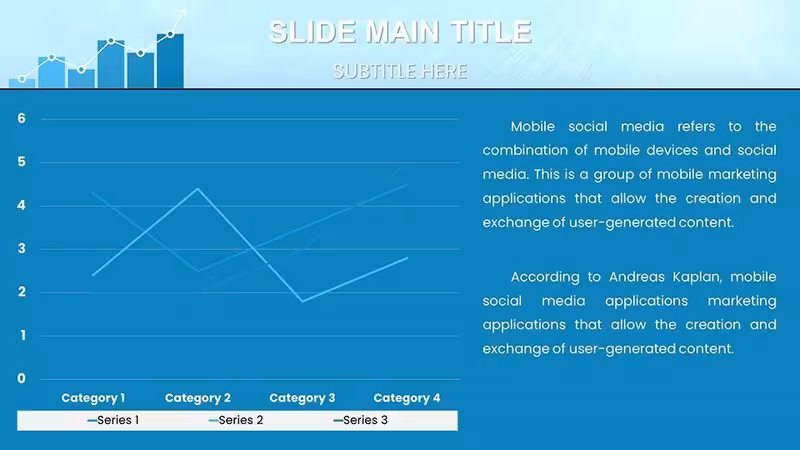 SLIDE MAIN TITLE

SUBTITLE HERE

6
5
4
3
2
1
0

Category 1
Category 2
Category 3
Category 4

Series 1
Series 2
Series 3

Mobile social media refers to the combination of mobile devices and social media. This is a group of mobile marketing applications that allow the creation and exchange of user-generated content.

According to Andreas Kaplan, mobile social media applications marketing applications that allow the creation and exchange of user-generated content.